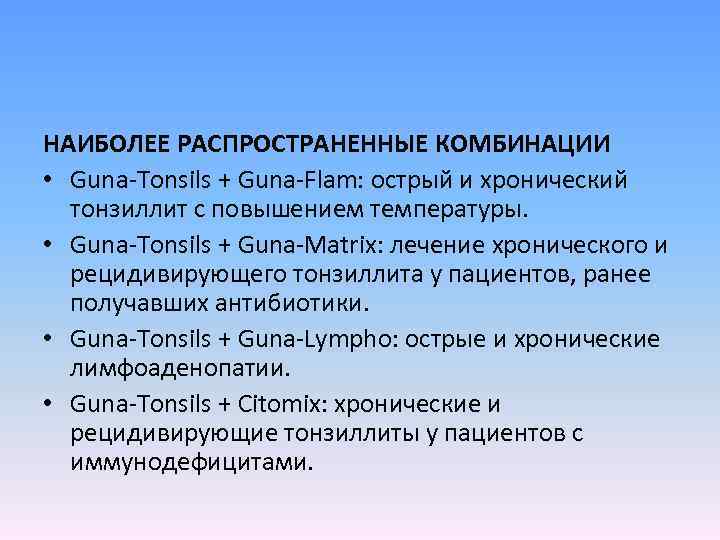 НАИБОЛЕЕ РАСПРОСТРАНЕННЫЕ КОМБИНАЦИИ

• Guna-Tonsils + Guna-Flam: острый и хронический тонзиллит с повышением температуры.

• Guna-Tonsils + Guna-Matrix: лечение хронического и рецидивирующего тонзиллита у пациентов, ранее получавших антибиотики.

• Guna-Tonsils + Guna-Lympho: острые и хронические лимфоаденопатии.

• Guna-Tonsils + Citomix: хронические и рецидивирующие тонзиллиты у пациентов с иммунодефицитами.